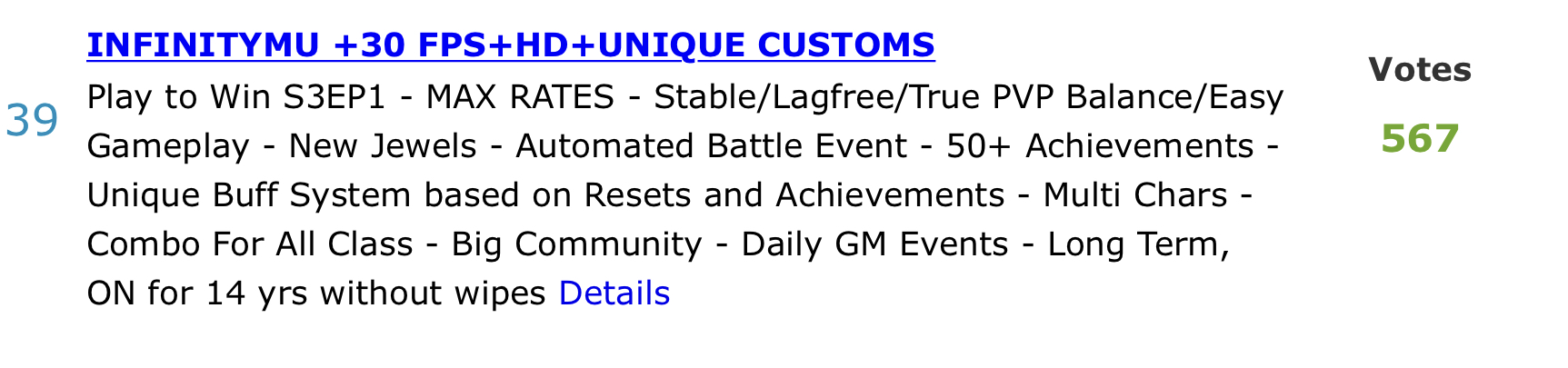 39

INFINITYMU +30 FPS+HD+UNIQUE CUSTOMS

Play to Win S3EP1 - MAX RATES - Stable/Lagfree/True PVP Balance/Easy Gameplay - New Jewels - Automated Battle Event - 50+ Achievements - Unique Buff System based on Resets and Achievements - Multi Chars - Combo For All Class - Big Community - Daily GM Events - Long Term, ON for 14 yrs without wipes Details

Votes

567